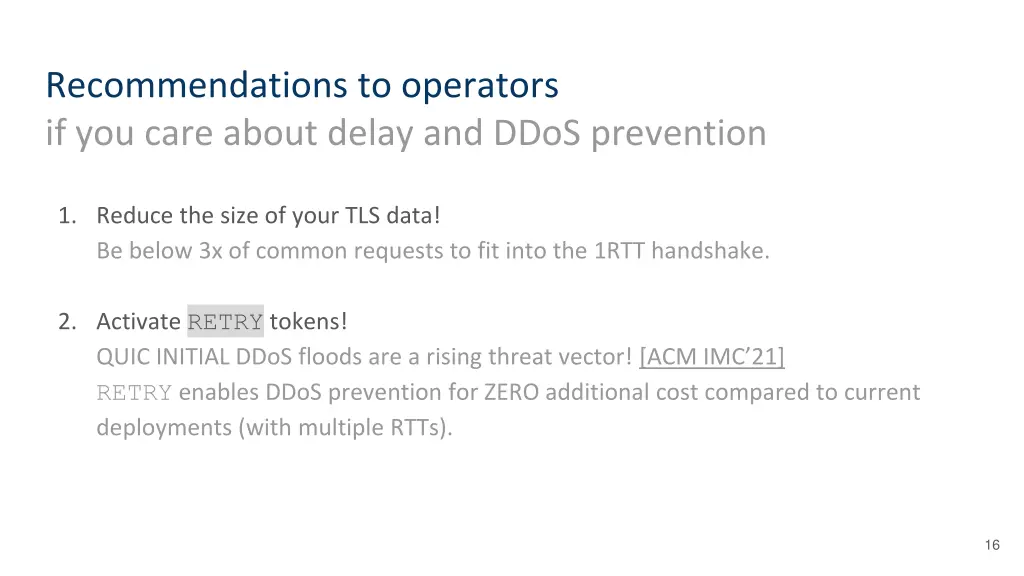 Recommendations to operators
if you care about delay and DDoS prevention

1. Reduce the size of your TLS data!
Be below 3x of common requests to fit into the 1RTT handshake.

2. Activate RETRY tokens!
QUIC INITIAL DDoS floods are a rising threat vector! [ACM IMC'21]
RETRY enables DDoS prevention for ZERO additional cost compared to current deployments (with multiple RTTs).

16